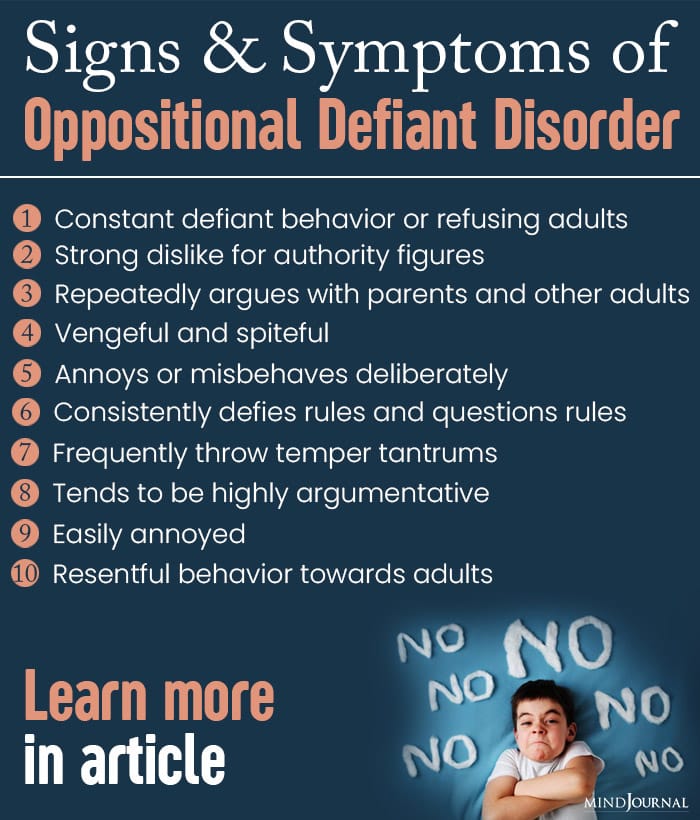 Signs & Symptoms of
Oppositional Defiant Disorder

1 Constant defiant behavior or refusing adults
2 Strong dislike for authority figures
3 Repeatedly argues with parents and other adults
4 Vengeful and spiteful
5 Annoys or misbehaves deliberately
6 Consistently defies rules and questions rules
7 Frequently throw temper tantrums
8 Tends to be highly argumentative
9 Easily annoyed
10 Resentful behavior towards adults

Learn more
in article

NO NO NO NO NO NO

MINDJOURNAL